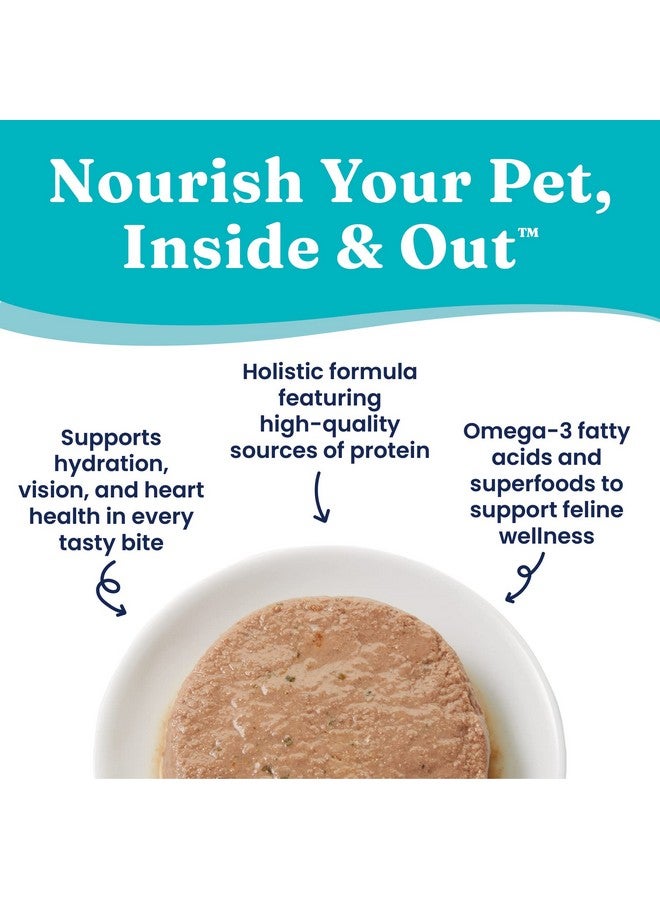 Nourish Your Pet, Inside & Out™

Supports hydration, vision, and heart health in every tasty bite

Holistic formula featuring high-quality sources of protein

Omega-3 fatty acids and superfoods to support feline wellness